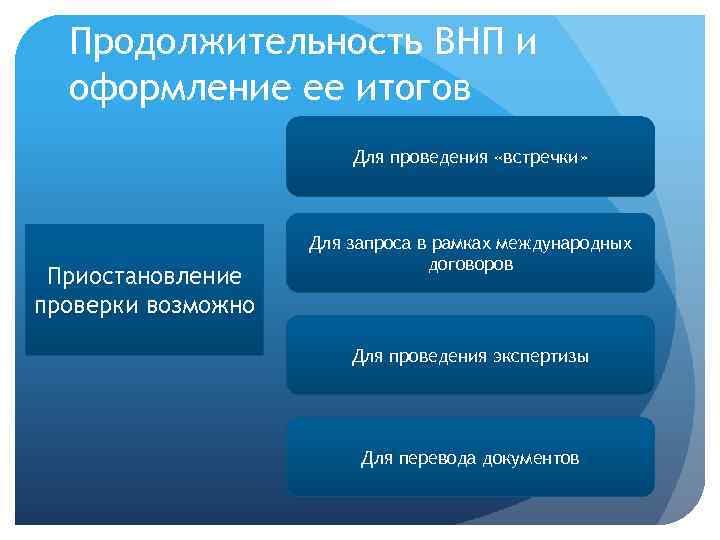 Продолжительность ВНП и оформление ее итогов

Приостановление проверки возможно

Для проведения «встречки»

Для запроса в рамках международных договоров

Для проведения экспертизы

Для перевода документов